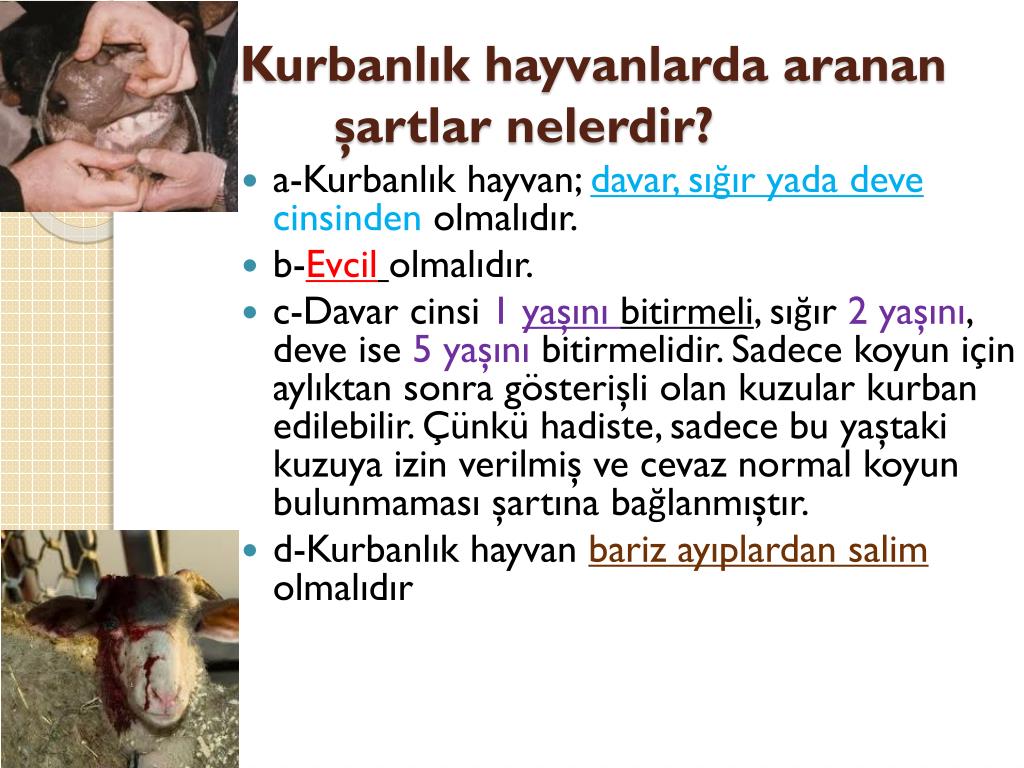 Kurbanlık hayvanlarda aranan şartlar nelerdir?

a-Kurbanlık hayvan; davar, sığır yada deve cinsinden olmalıdır.

b-Evcil olmalıdır.

c-Davar cinsi 1 yaşını bitirmeli, sığır 2 yaşını, deve ise 5 yaşını bitirmelidir. Sadece koyun için aylıktan sonra gösterişli olan kuzular kurban edilebilir. Çünkü hadiste, sadece bu yaştaki kuzuya izin verilmiş ve cevaz normal koyun bulunmaması şartına bağlanmıştır.

d-Kurbanlık hayvan bariz ayıplardan salim olmalıdır